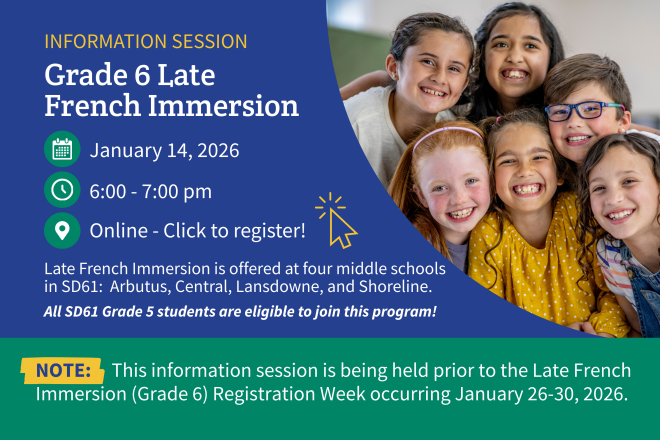 INFORMATION SESSION

Grade 6 Late French Immersion

January 14, 2026

6:00 - 7:00 pm

Online - Click to register!

Late French Immersion is offered at four middle schools in SD61: Arbutus, Central, Lansdowne, and Shoreline.

All SD61 Grade 5 students are eligible to join this program!

NOTE: This information session is being held prior to the Late French Immersion (Grade 6) Registration Week occurring January 26-30, 2026.